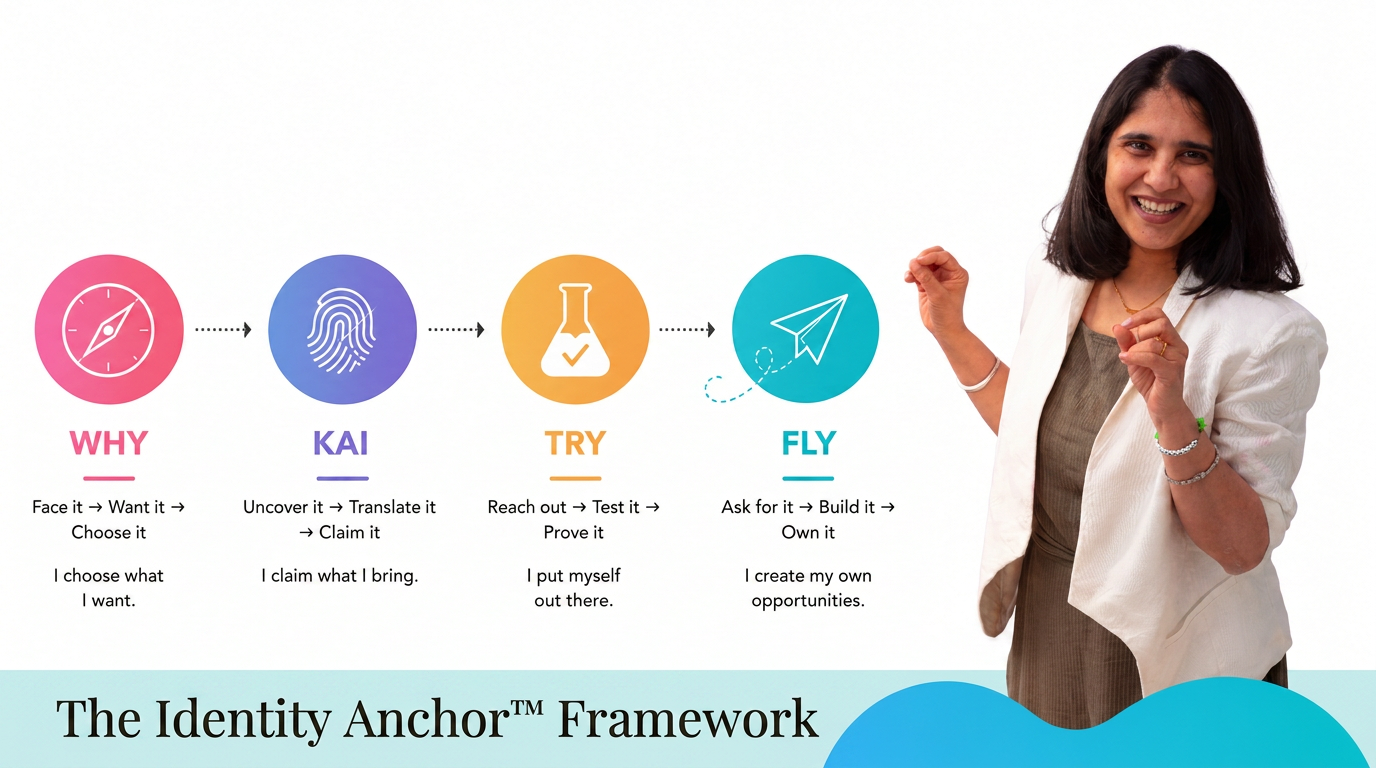 WHY

Face it → Want it → Choose it

I choose what I want.

KAI

Uncover it → Translate it → Claim it

I claim what I bring.

TRY

Reach out → Test it → Prove it

I put myself out there.

FLY

Ask for it → Build it → Own it

I create my own opportunities.

The Identity Anchor™ Framework